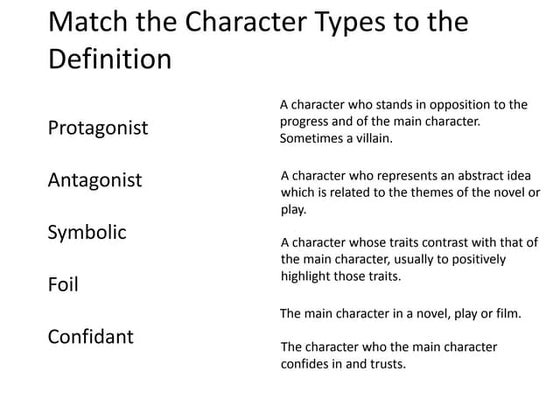 Match the Character Types to the Definition

Protagonist

Antagonist

Symbolic

Foil

Confidant

A character who stands in opposition to the progress and of the main character. Sometimes a villain.

A character who represents an abstract idea which is related to the themes of the novel or play.

A character whose traits contrast with that of the main character, usually to positively highlight those traits.

The main character in a novel, play or film.

The character who the main character confides in and trusts.